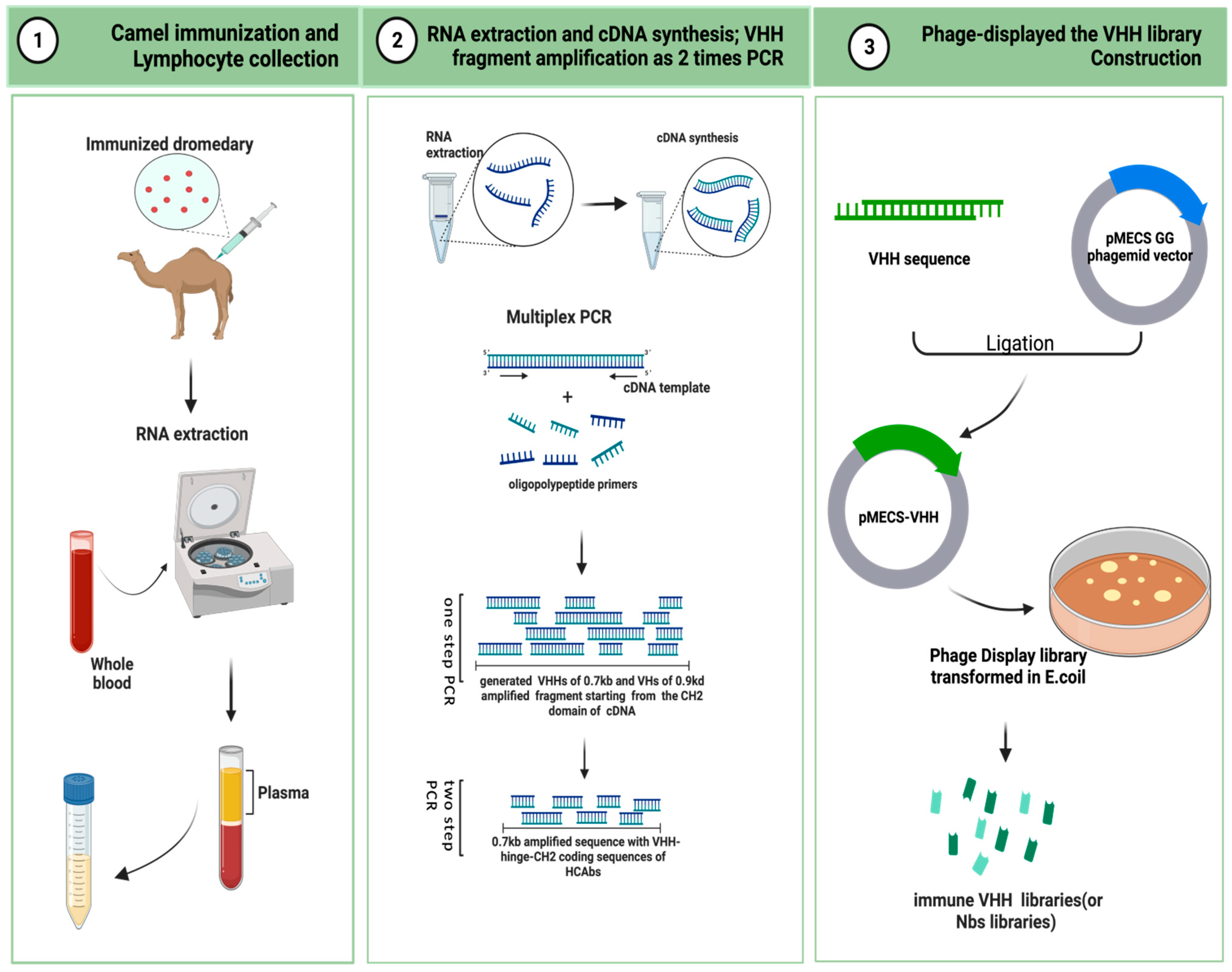 1 Camel immunization and Lymphocyte collection

Immunized dromedary

RNA extraction

Whole blood

Plasma

2 RNA extraction and cDNA synthesis; VHH fragment amplification as 2 times PCR

RNA extraction

cDNA synthesis

Multiplex PCR

5' 3'

3' 5'

cDNA template

+

oligopolypeptide primers

one step PCR

generated VHHs of 0.7kb and VHs of 0.9kd amplified fragment starting from the CH2 domain of cDNA

two step PCR

0.7kb amplified sequence with VHH-hinge-CH2 coding sequences of HCAbs

3 Phage-displayed the VHH library Construction

VHH sequence

pMECS GG phagemid vector

Ligation

pMECS-VHH

Phage Display library transformed in E.coil

immune VHH libraries(or Nbs libraries)